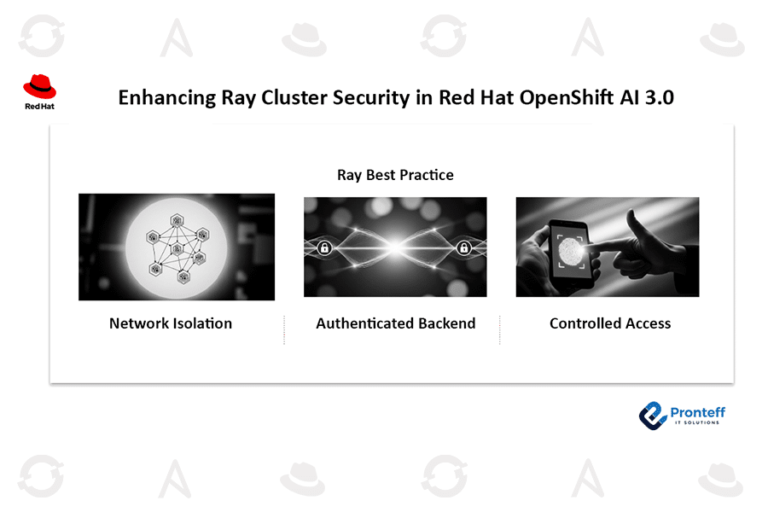 Red Hat

Enhancing Ray Cluster Security in Red Hat OpenShift AI 3.0

Ray Best Practice

Network Isolation

Authenticated Backend

Controlled Access

Pronteff
IT SOLUTIONS